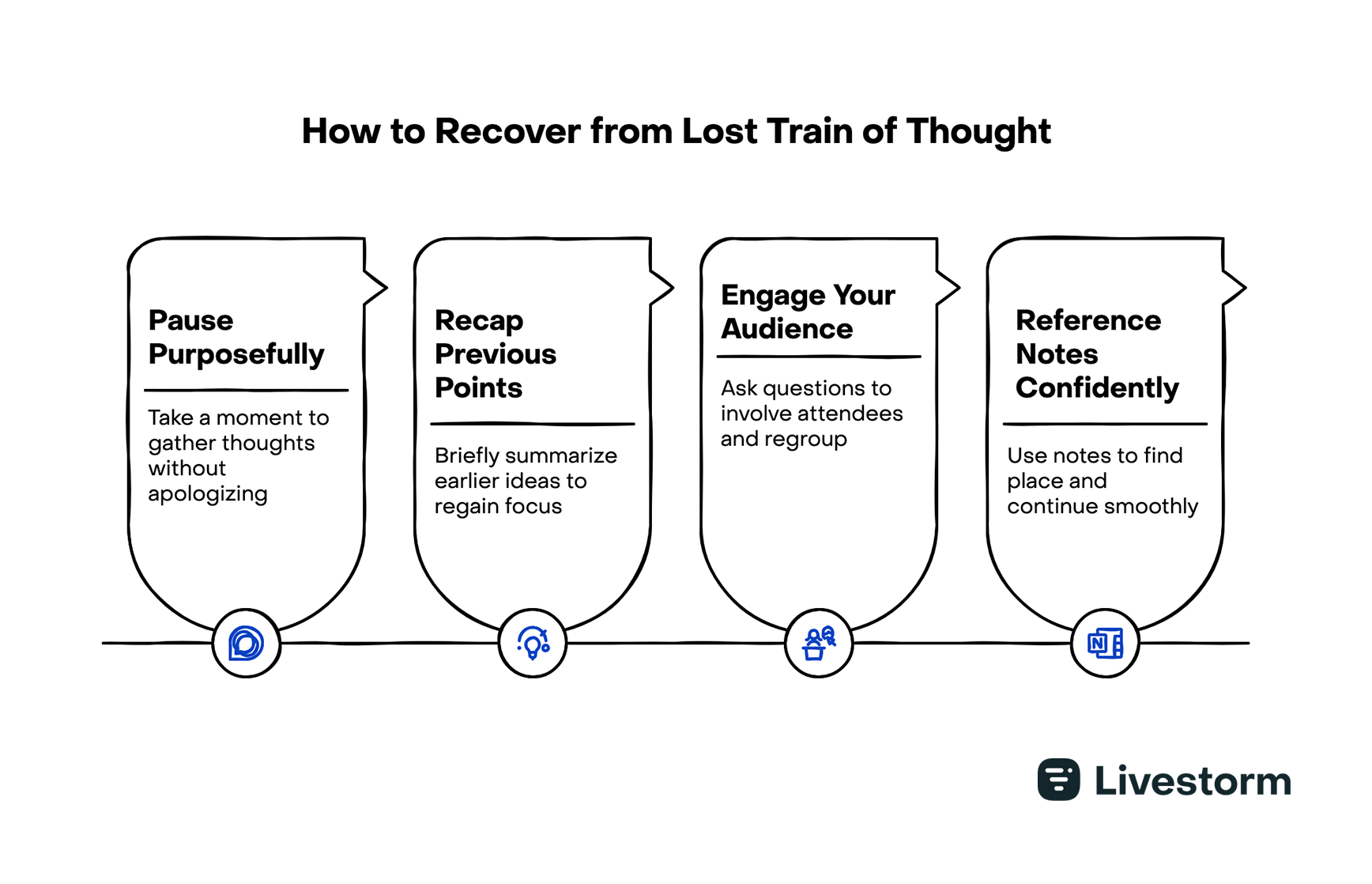 How to Recover from Lost Train of Thought

Pause Purposefully

Take a moment to gather thoughts without apologizing

Recap Previous Points

Briefly summarize earlier ideas to regain focus

Engage Your Audience

Ask questions to involve attendees and regroup

Reference Notes Confidently

Use notes to find place and continue smoothly

N

Livestorm